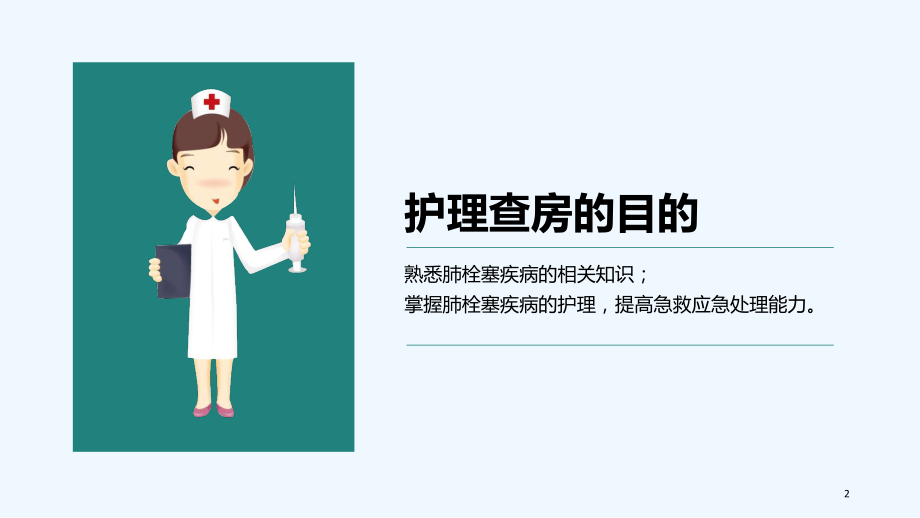 护理查房的目的

熟悉肺栓塞疾病的相关知识；
掌握肺栓塞疾病的护理，提高急救应急处理能力。

2